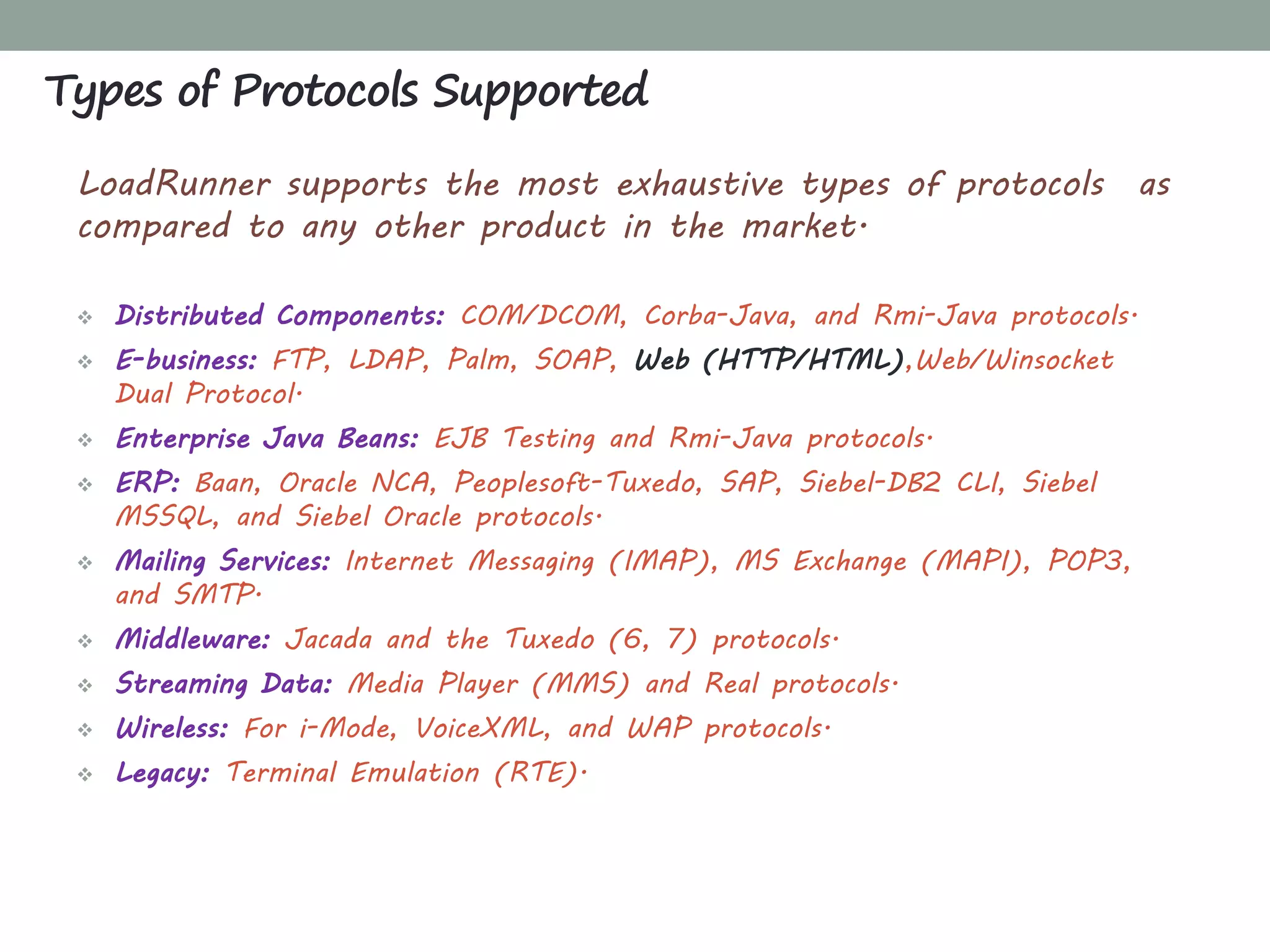 Types of Protocols Supported

LoadRunner supports the most exhaustive types of protocols as compared to any other product in the market.

❖ Distributed Components: COM/DCOM, Corba-Java, and Rmi-Java protocols.
❖ E-business: FTP, LDAP, Palm, SOAP, Web (HTTP/HTML),Web/Winsocket Dual Protocol.
❖ Enterprise Java Beans: EJB Testing and Rmi-Java protocols.
❖ ERP: Baan, Oracle NCA, Peoplesoft-Tuxedo, SAP, Siebel-DB2 CLI, Siebel MSSQL, and Siebel Oracle protocols.
❖ Mailing Services: Internet Messaging (IMAP), MS Exchange (MAPI), POP3, and SMTP.
❖ Middleware: Jacada and the Tuxedo (6, 7) protocols.
❖ Streaming Data: Media Player (MMS) and Real protocols.
❖ Wireless: For i-Mode, VoiceXML, and WAP protocols.
❖ Legacy: Terminal Emulation (RTE).